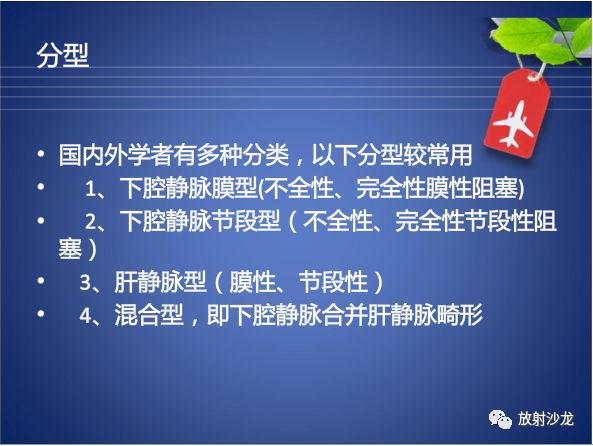 分型

• 国内外学者有多种分类，以下分型较常用
• 1、下腔静脉膜型(不全性、完全性膜性阻塞)
• 2、下腔静脉节段型（不全性、完全性节段性阻塞）
• 3、肝静脉型（膜性、节段性）
• 4、混合型，即下腔静脉合并肝静脉畸形

放射沙龙